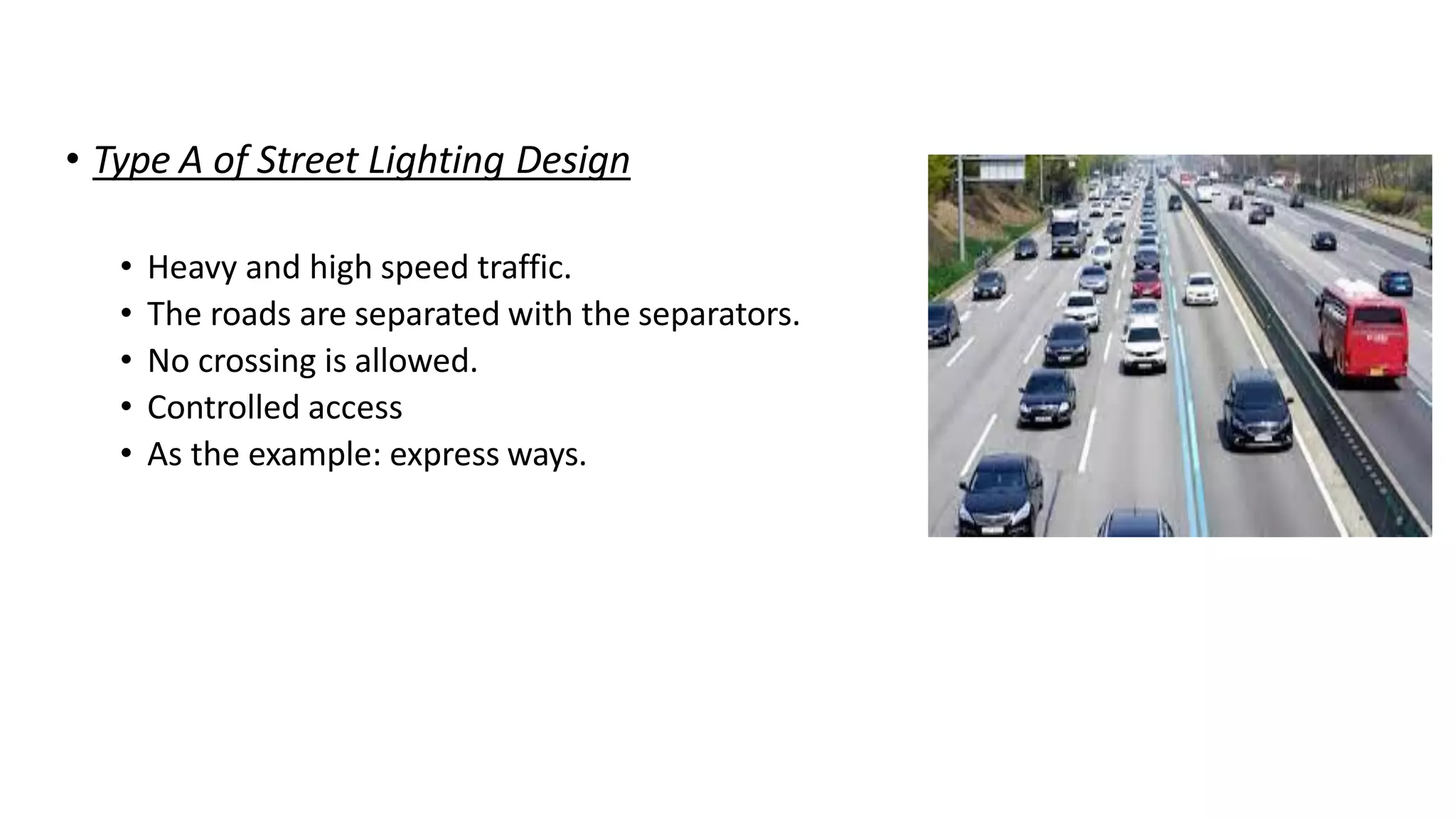 • Type A of Street Lighting Design

• Heavy and high speed traffic.
• The roads are separated with the separators.
• No crossing is allowed.
• Controlled access
• As the example: express ways.